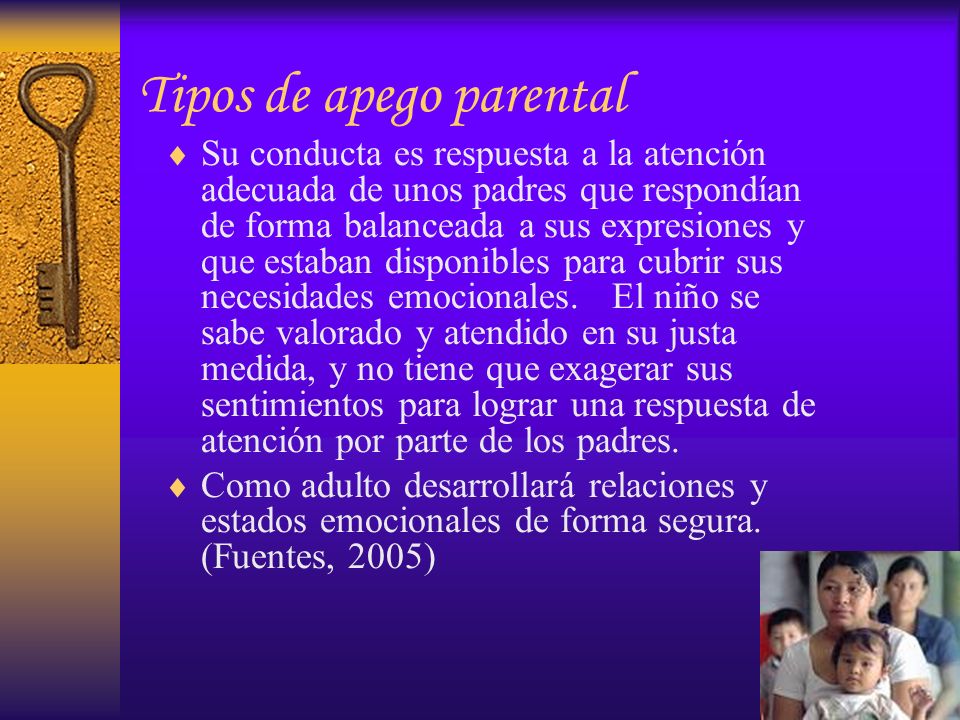 Tipos de apego parental

♦ Su conducta es respuesta a la atención adecuada de unos padres que respondían de forma balanceada a sus expresiones y que estaban disponibles para cubrir sus necesidades emocionales. El niño se sabe valorado y atendido en su justa medida, y no tiene que exagerar sus sentimientos para lograr una respuesta de atención por parte de los padres.

♦ Como adulto desarrollará relaciones y estados emocionales de forma segura. (Fuentes, 2005)